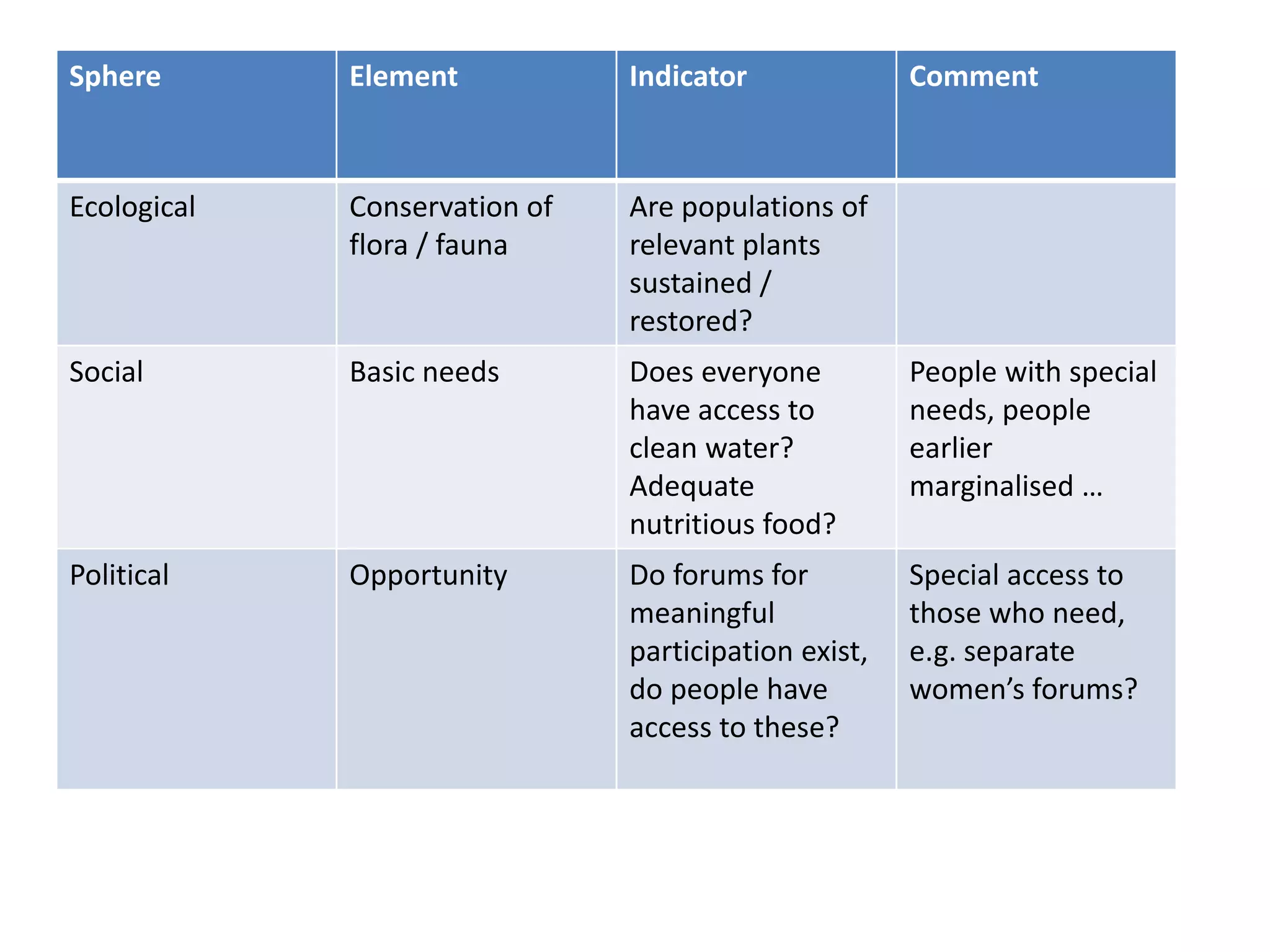 | Sphere | Element | Indicator | Comment |
|---|---|---|---|
| Ecological | Conservation of flora / fauna | Are populations of relevant plants sustained / restored? | |
| Social | Basic needs | Does everyone have access to clean water? Adequate nutritious food? | People with special needs, people earlier marginalised … |
| Political | Opportunity | Do forums for meaningful participation exist, do people have access to these? | Special access to those who need, e.g. separate women’s forums? |